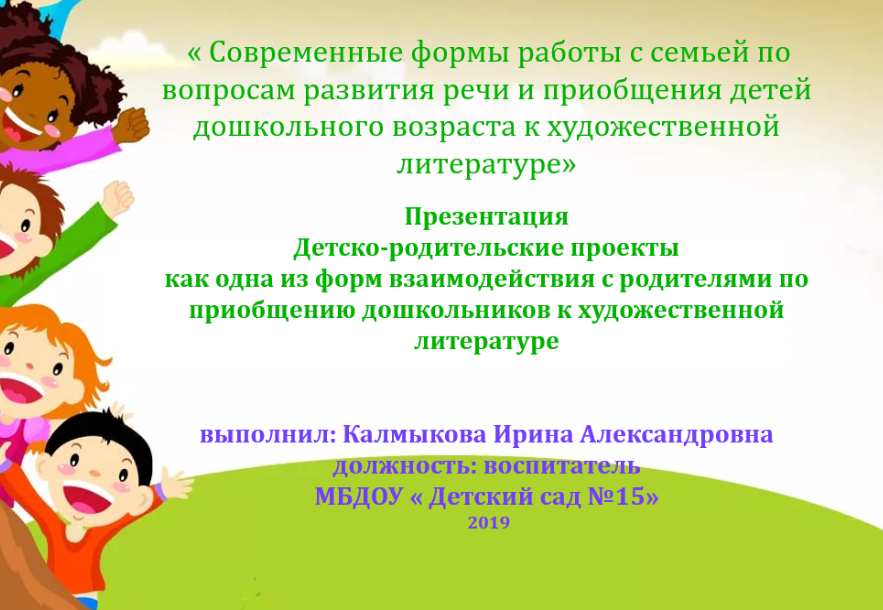 « Современные формы работы с семьей по вопросам развития речи и приобщения детей дошкольного возраста к художественной литературе»

Презентация
Детско-родительские проекты
как одна из форм взаимодействия с родителями по приобщению дошкольников к художественной литературе

выполнил: Калмыкова Ирина Александровна
должность: воспитатель
МБДОУ « Детский сад №15»
2019